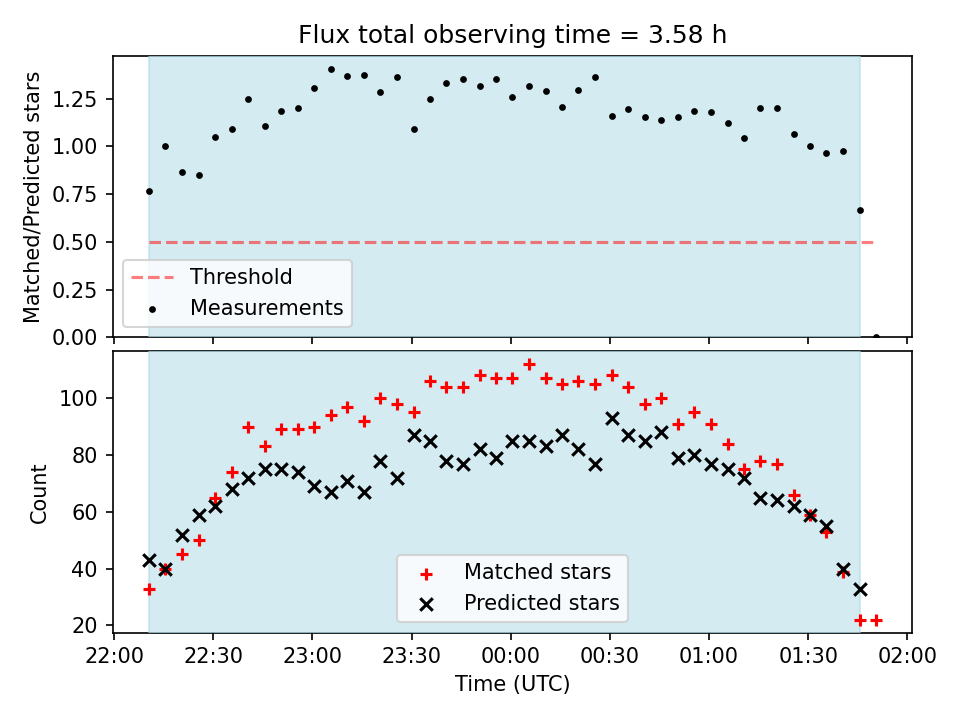 Flux total observing time = 3.58 h

Matched/Predicted stars

1.25
1.00
0.75
0.50
0.25
0.00

Threshold
Measurements

Count

100
80
60
40
20

Matched stars
Predicted stars

22:00 22:30 23:00 23:30 00:00 00:30 01:00 01:30 02:00

Time (UTC)